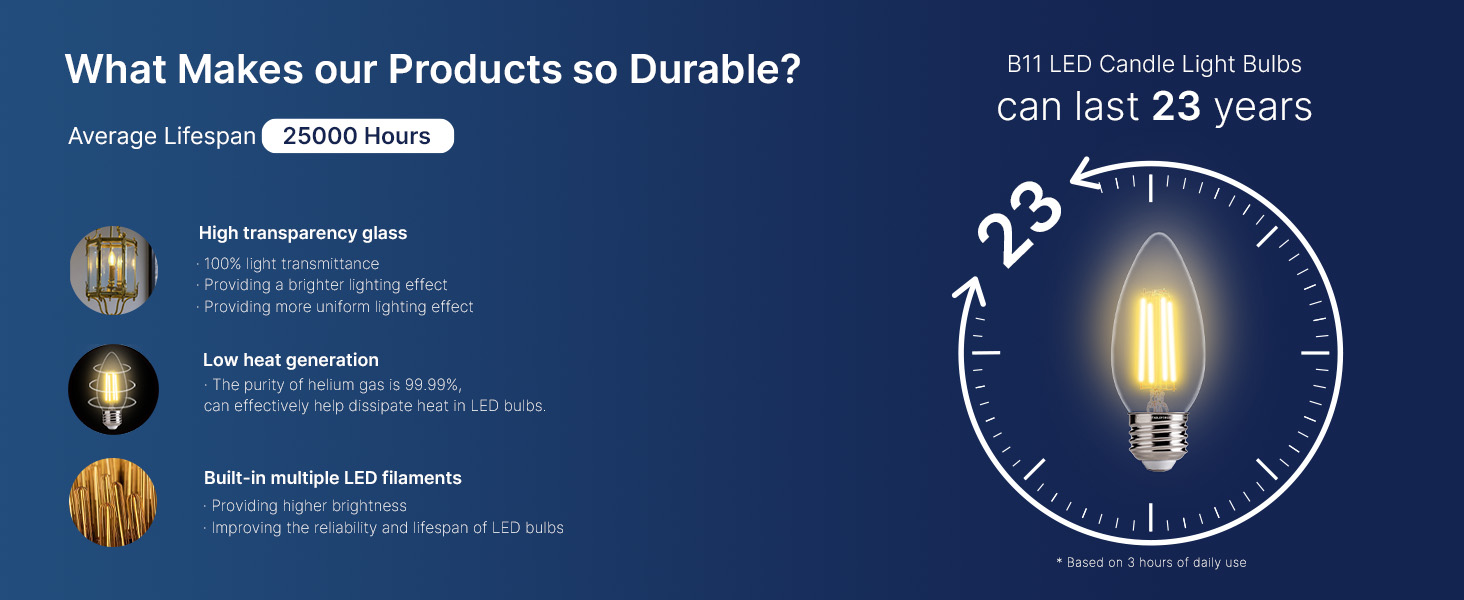 What Makes our Products so Durable?

Average Lifespan 25000 Hours

High transparency glass
· 100% light transmittance
· Providing a brighter lighting effect
· Providing more uniform lighting effect

Low heat generation
· The purity of helium gas is 99.99%, can effectively help dissipate heat in LED bulbs.

Built-in multiple LED filaments
· Providing higher brightness
· Improving the reliability and lifespan of LED bulbs

B11 LED Candle Light Bulbs
can last 23 years

23

* Based on 3 hours of daily use